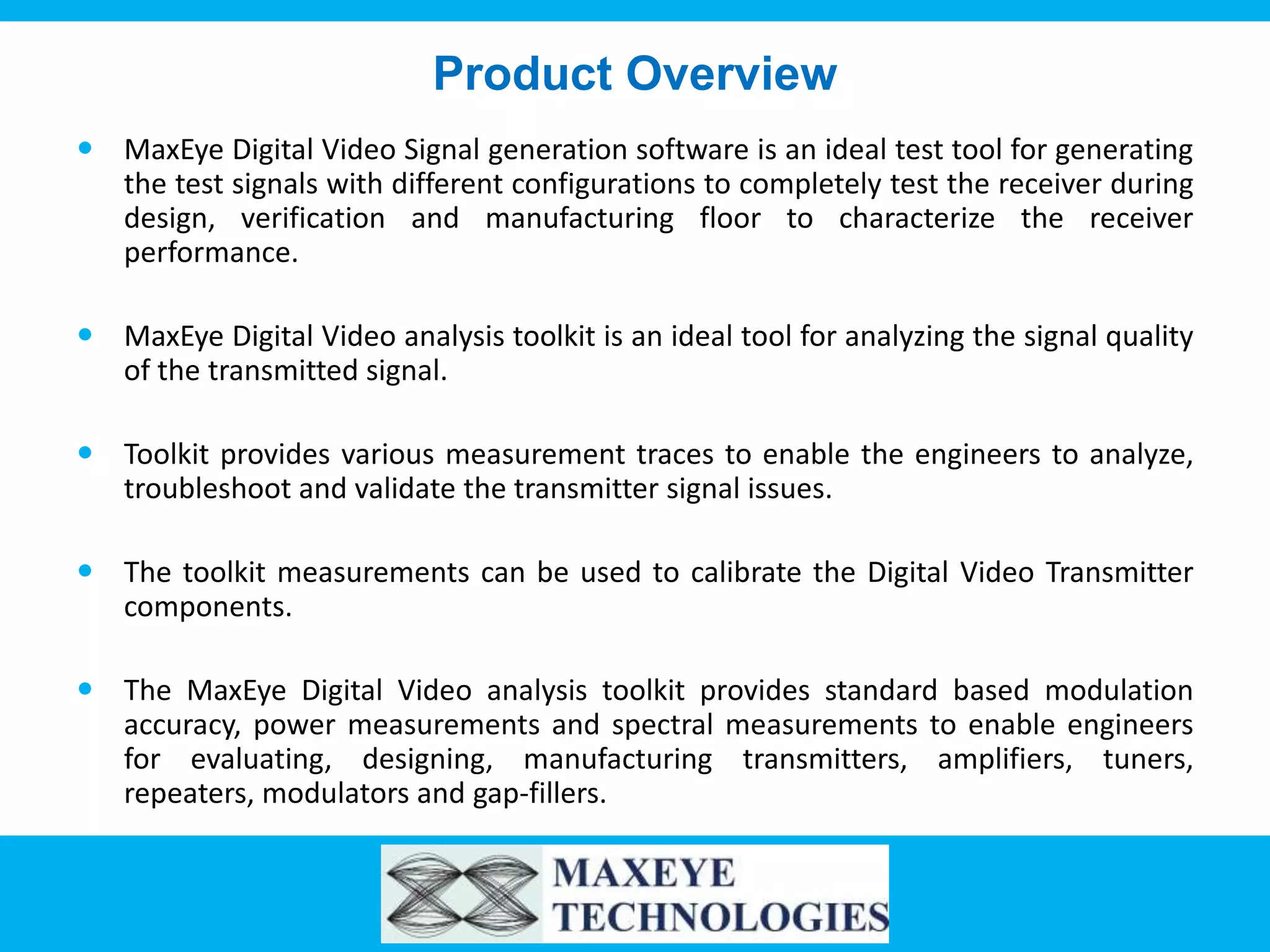 Product Overview

• MaxEye Digital Video Signal generation software is an ideal test tool for generating the test signals with different configurations to completely test the receiver during design, verification and manufacturing floor to characterize the receiver performance.

• MaxEye Digital Video analysis toolkit is an ideal tool for analyzing the signal quality of the transmitted signal.

• Toolkit provides various measurement traces to enable the engineers to analyze, troubleshoot and validate the transmitter signal issues.

• The toolkit measurements can be used to calibrate the Digital Video Transmitter components.

• The MaxEye Digital Video analysis toolkit provides standard based modulation accuracy, power measurements and spectral measurements to enable engineers for evaluating, designing, manufacturing transmitters, amplifiers, tuners, repeaters, modulators and gap-fillers.

MAXEYE TECHNOLOGIES